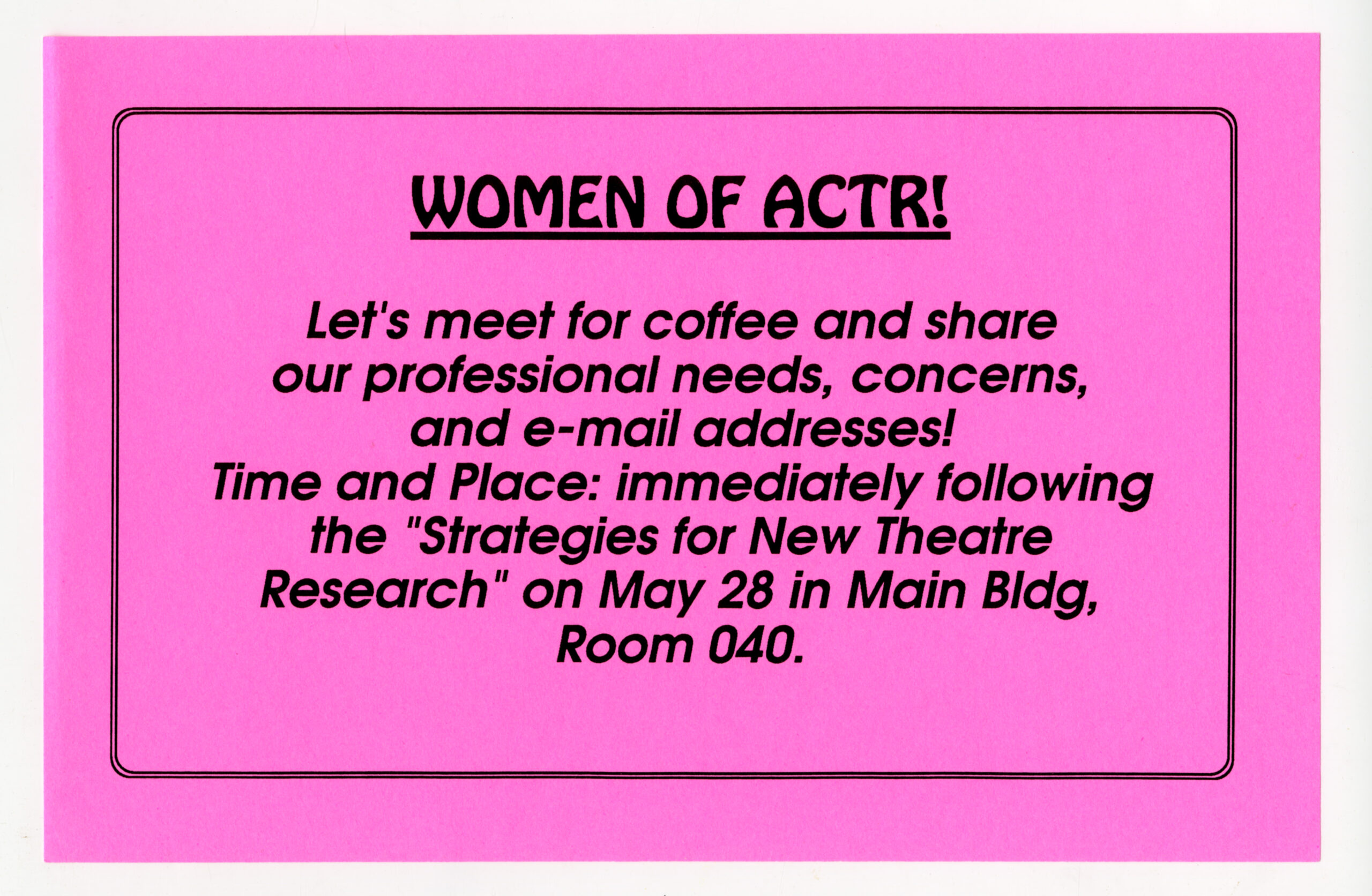 WOMEN OF ACTR!

Let's meet for coffee and share our professional needs, concerns, and e-mail addresses!
Time and Place: immediately following the "Strategies for New Theatre Research" on May 28 in Main Bldg, Room 040.